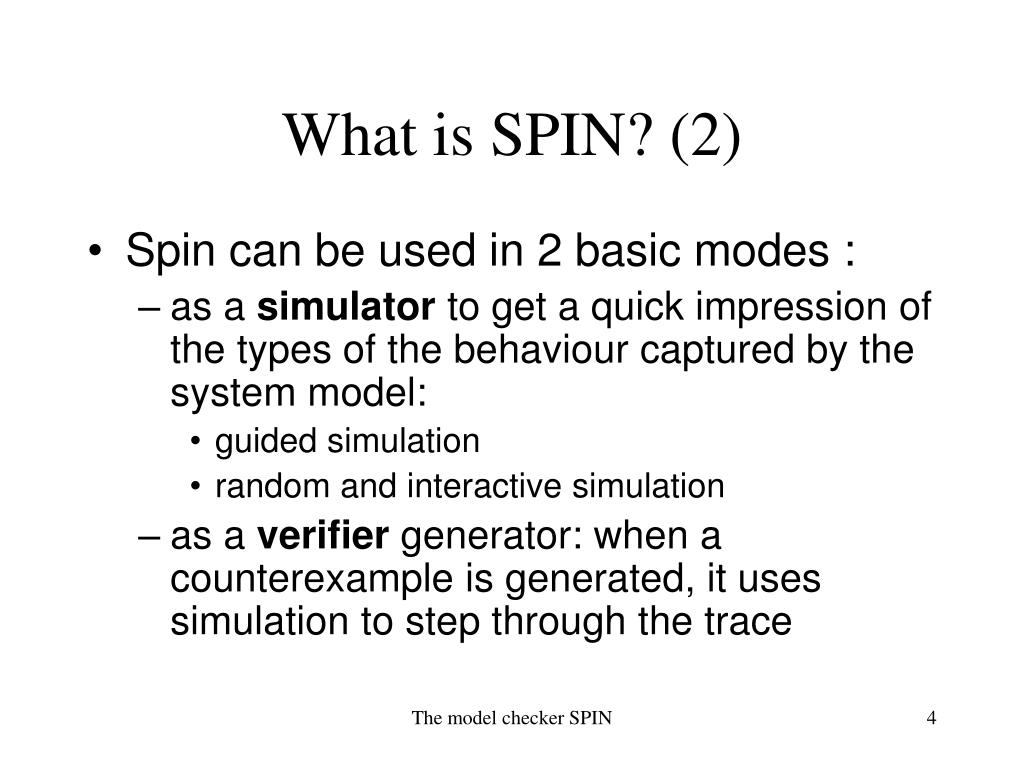 What is SPIN? (2)

• Spin can be used in 2 basic modes :
– as a simulator to get a quick impression of the types of the behaviour captured by the system model:
• guided simulation
• random and interactive simulation
– as a verifier generator: when a counterexample is generated, it uses simulation to step through the trace

The model checker SPIN

4